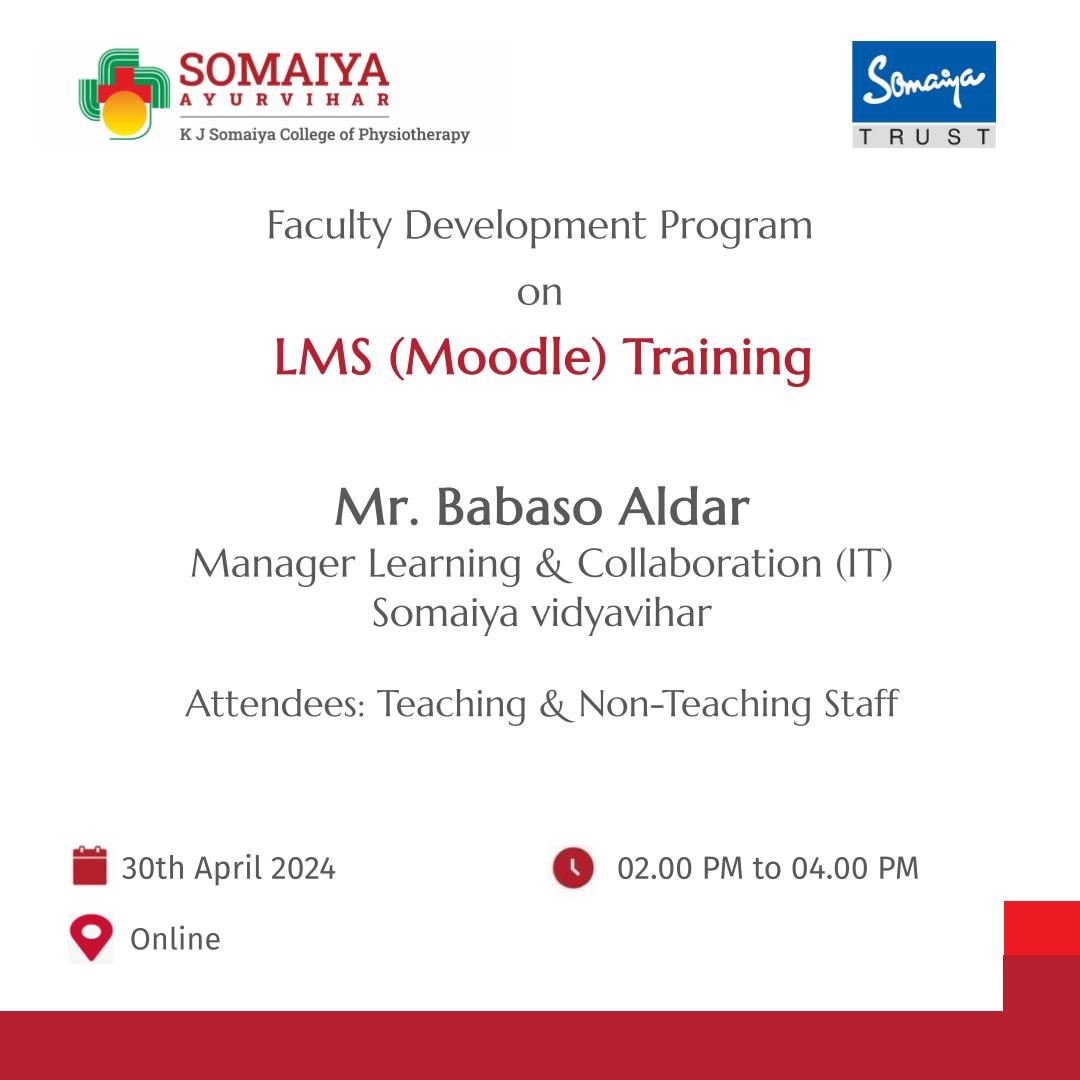 SOMAIYA
AYURVIHAR
K J Somaiya College of Physiotherapy

Somaiya
TRUST

Faculty Development Program
on
LMS (Moodle) Training

Mr. Babaso Aldar
Manager Learning & Collaboration (IT)
Somaiya vidyavihar

Attendees: Teaching & Non-Teaching Staff

30th April 2024

02.00 PM to 04.00 PM

Online